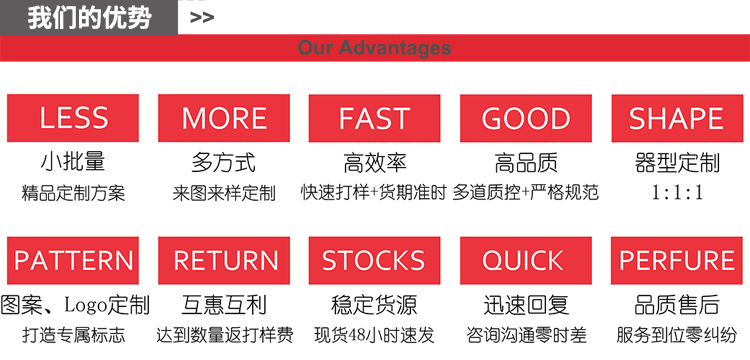 我们的优势 >>

Our Advantages

LESS
小批量
精品定制方案

MORE
多方式
来图来样定制

FAST
高效率
快速打样+货期准时

GOOD
高品质
多道质控+严格规范

SHAPE
器型定制
1:1:1

PATTERN
图案、Logo定制
打造专属标志

RETURN
互惠互利
达到数量返打样费

STOCKS
稳定货源
现货48小时速发

QUICK
迅速回复
咨询沟通零时差

PERFURE
品质售后
服务到位零纠纷